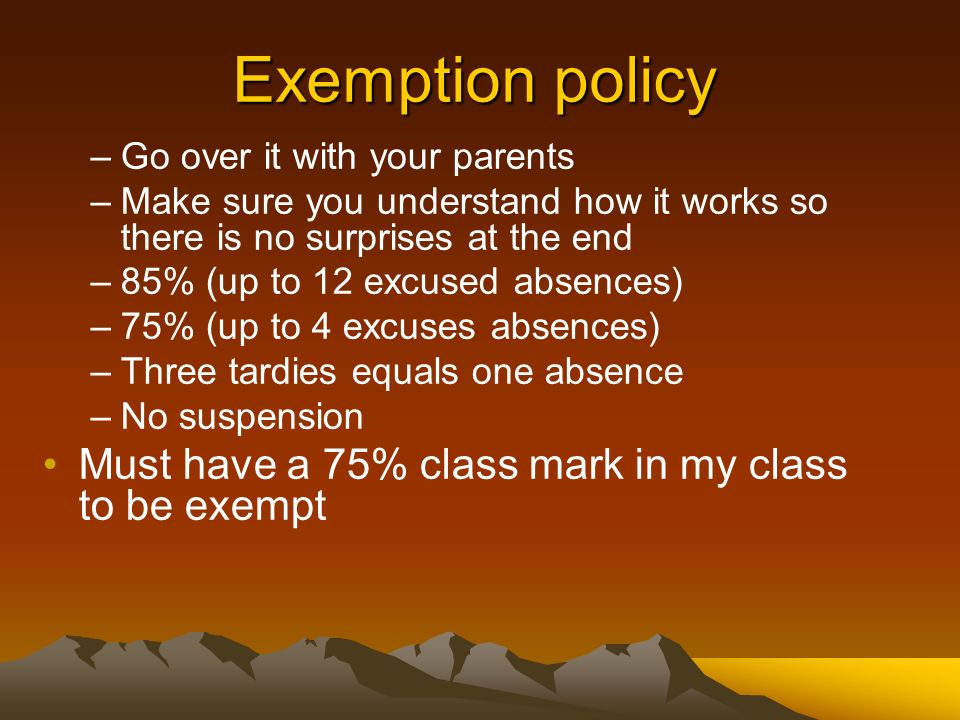 Exemption policy

– Go over it with your parents
– Make sure you understand how it works so there is no surprises at the end
– 85% (up to 12 excused absences)
– 75% (up to 4 excuses absences)
– Three tardies equals one absence
– No suspension

• Must have a 75% class mark in my class to be exempt